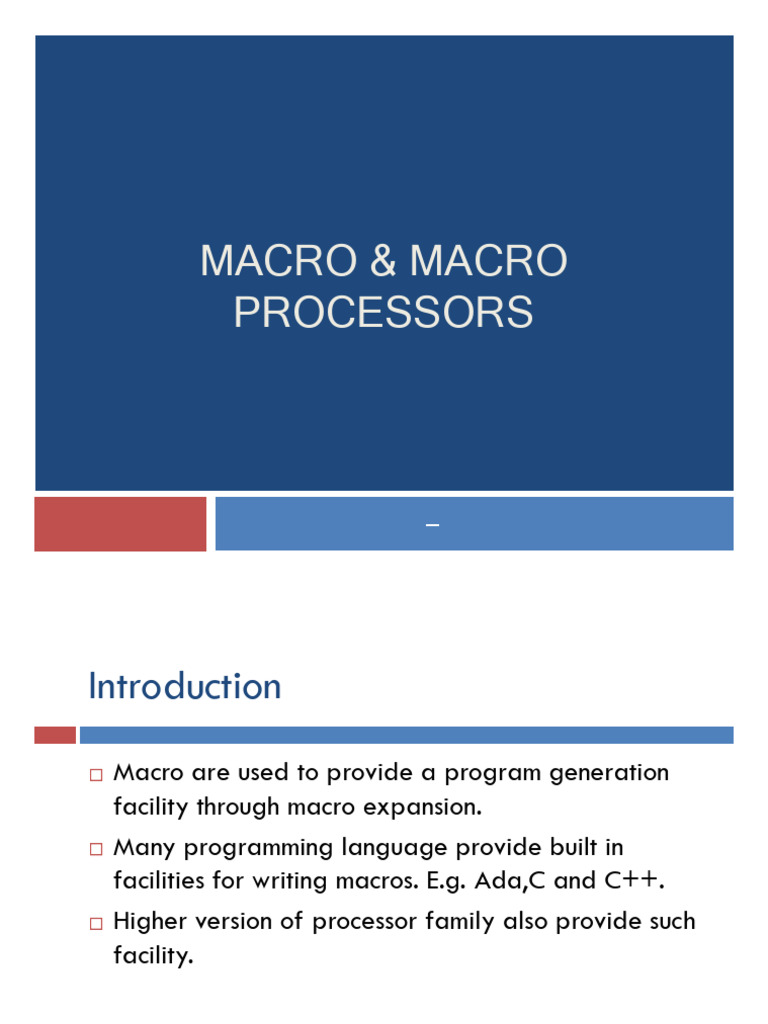 MACRO & MACRO PROCESSORS

–

Introduction

□ Macro are used to provide a program generation facility through macro expansion.

□ Many programming language provide built in facilities for writing macros. E.g. Ada,C and C++.

□ Higher version of processor family also provide such facility.